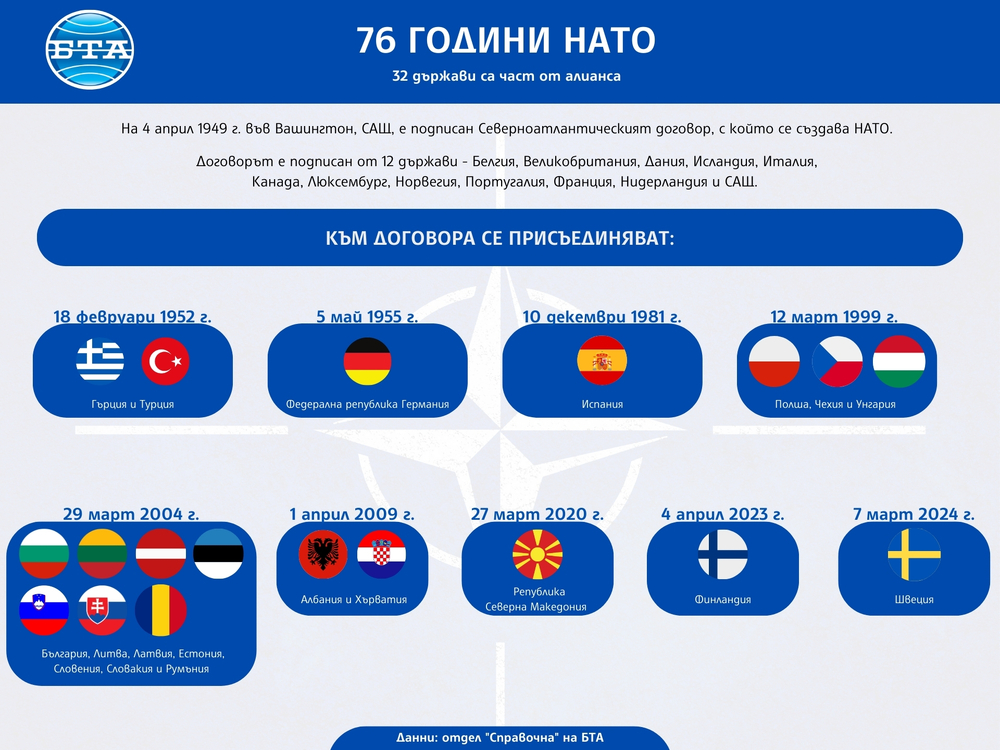 БТА

76 ГОДИНИ НАТО

32 държави са част от алианса

На 4 април 1949 г. във Вашингтон, САЩ, е подписан Северноатлантическият договор, с който се създава НАТО.

Договорът е подписан от 12 държави - Белгия, Великобритания, Дания, Исландия, Италия, Канада, Люксембург, Норвегия, Португалия, Франция, Нидерландия и САЩ.

КЪМ ДОГОВОРА СЕ ПРИСЪЕДИНЯВАТ:

18 февруари 1952 г.
Гърция и Турция

5 май 1955 г.
Федерална република Германия

10 декември 1981 г.
Испания

12 март 1999 г.
Полша, Чехия и Унгария

29 март 2004 г.
България, Литва, Латвия, Естония, Словения, Словакия и Румъния

1 април 2009 г.
Албания и Хърватия

27 март 2020 г.
Република Северна Македония

4 април 2023 г.
Финландия

7 март 2024 г.
Швеция

Данни: отдел "Справочна" на БТА